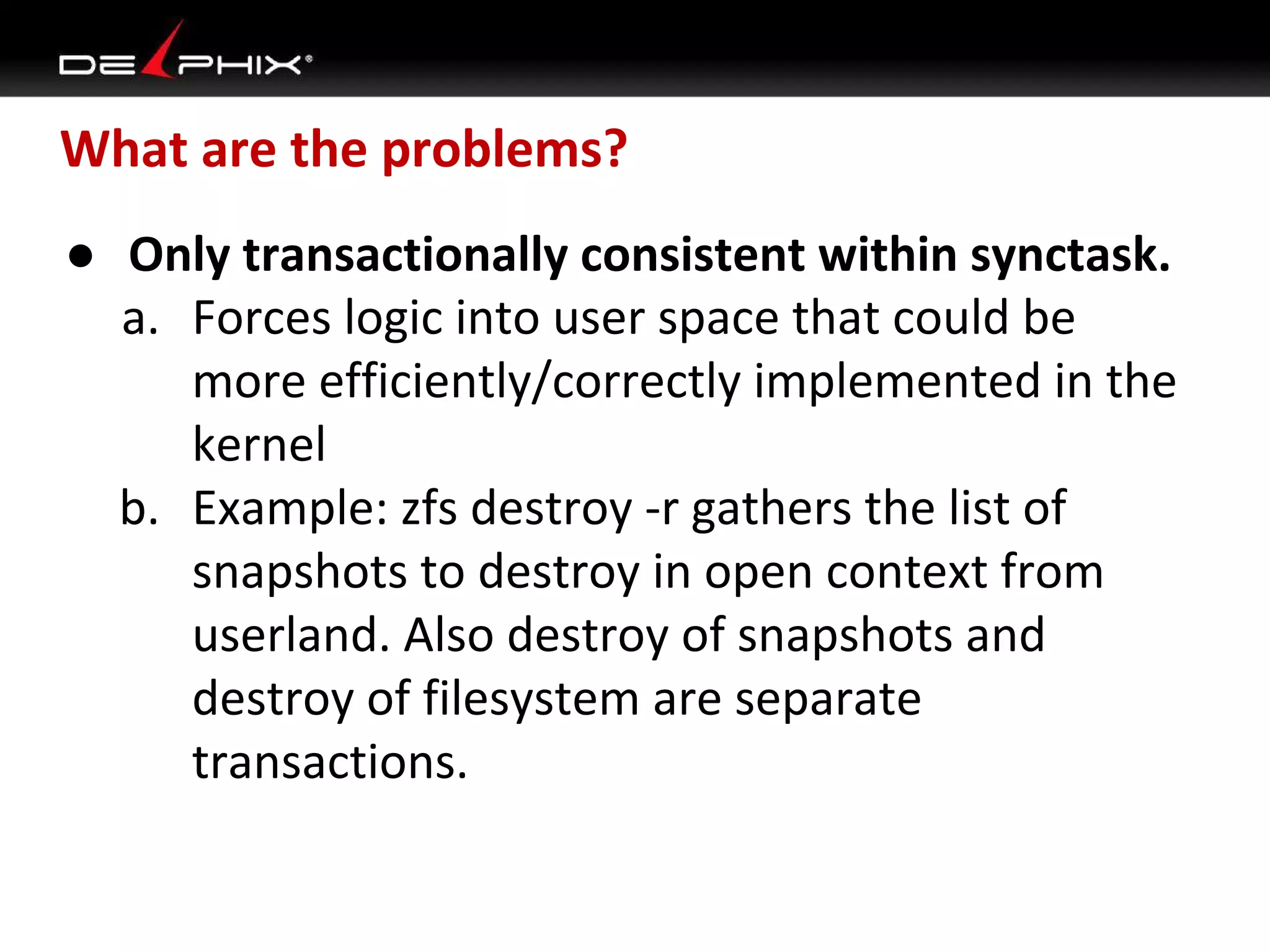 DELPHIX®

What are the problems?

● Only transactionally consistent within synctask.

a. Forces logic into user space that could be more efficiently/correctly implemented in the kernel

b. Example: zfs destroy -r gathers the list of snapshots to destroy in open context from userland. Also destroy of snapshots and destroy of filesystem are separate transactions.